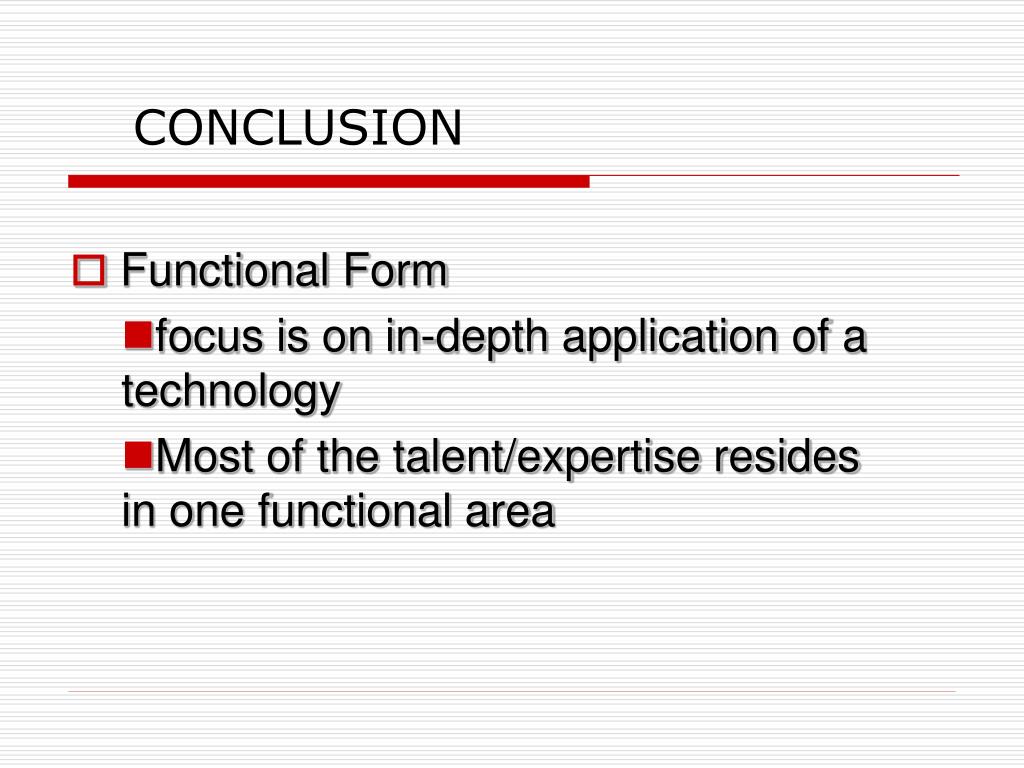 CONCLUSION

Functional Form

focus is on in-depth application of a technology

Most of the talent/expertise resides in one functional area